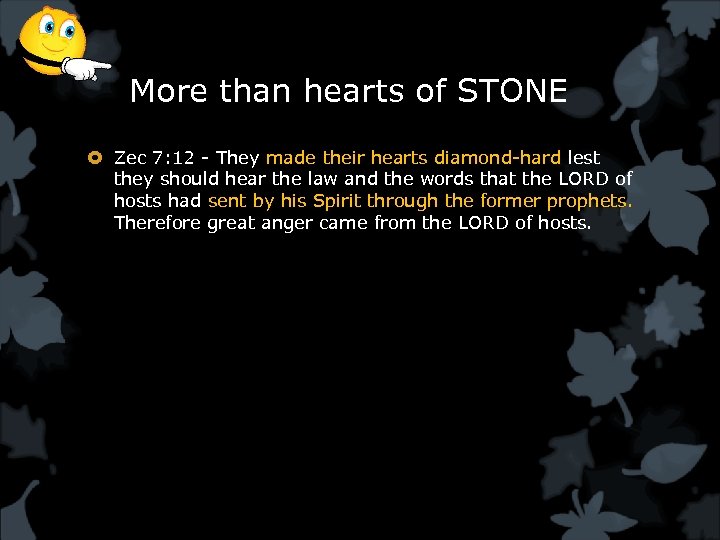 More than hearts of STONE

Zec 7:12 - They made their hearts diamond-hard lest they should hear the law and the words that the LORD of hosts had sent by his Spirit through the former prophets. Therefore great anger came from the LORD of hosts.